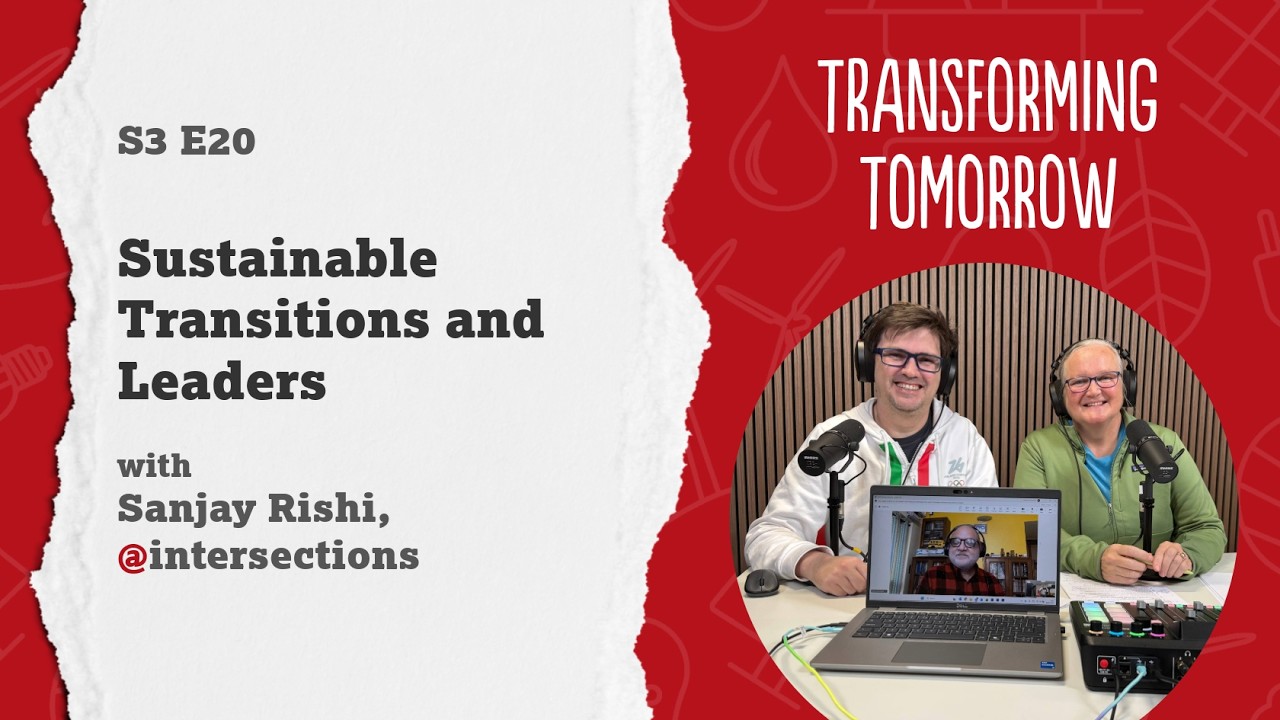 S3 E20

Sustainable Transitions and Leaders

with
Sanjay Rishi,
@intersections

TRANSFORMING TOMORROW